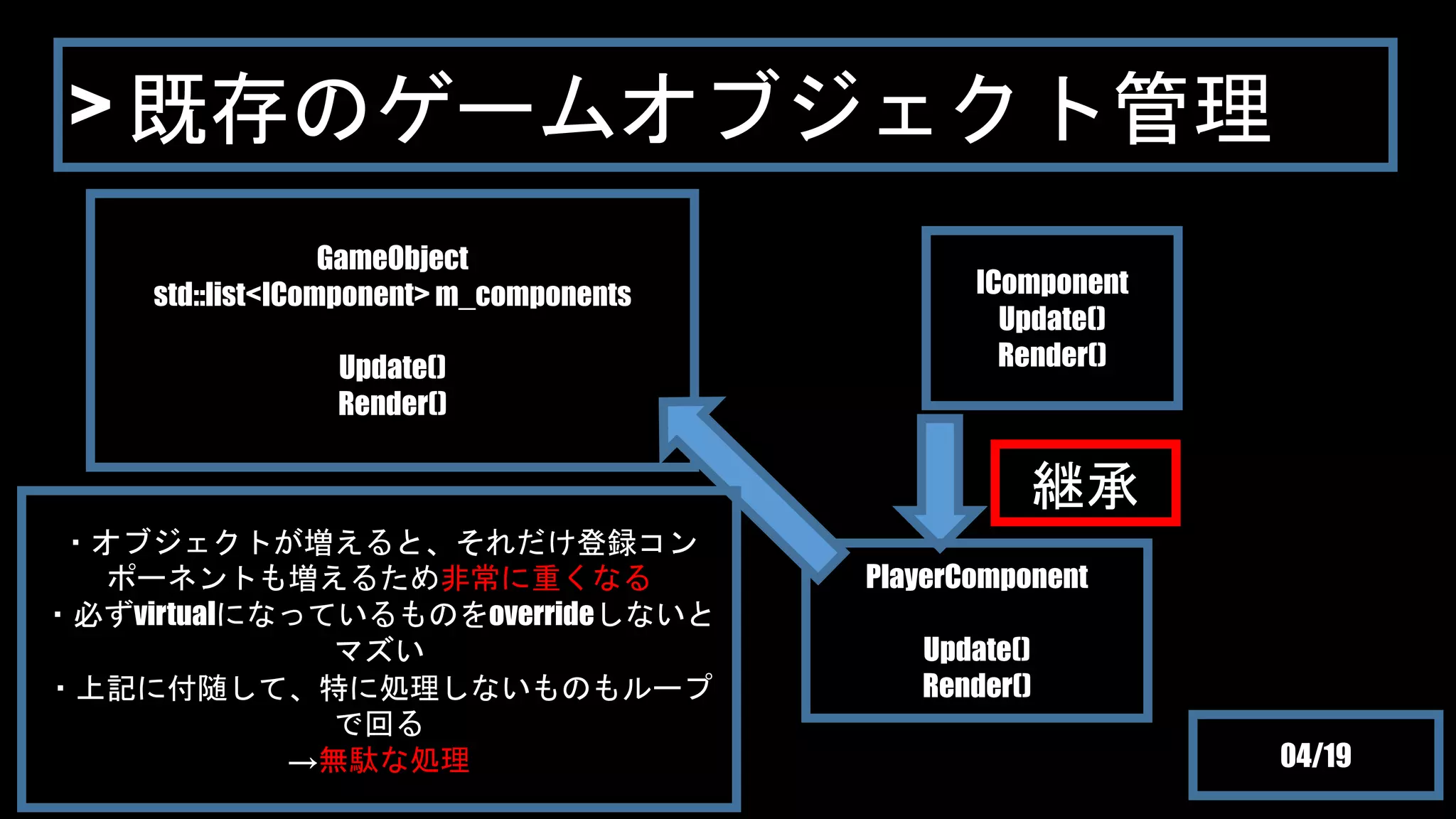 > 既存のゲームオブジェクト管理

GameObject
std::list<IComponent> m_components

Update()
Render()

IComponent
Update()
Render()

継承

PlayerComponent

Update()
Render()

・オブジェクトが増えると、それだけ登録コンポーネントも増えるため非常に重くなる
・必ずvirtualになっているものをoverrideしないとマズい
・上記に付随して、特に処理しないものもループで回る
→無駄な処理

04/19